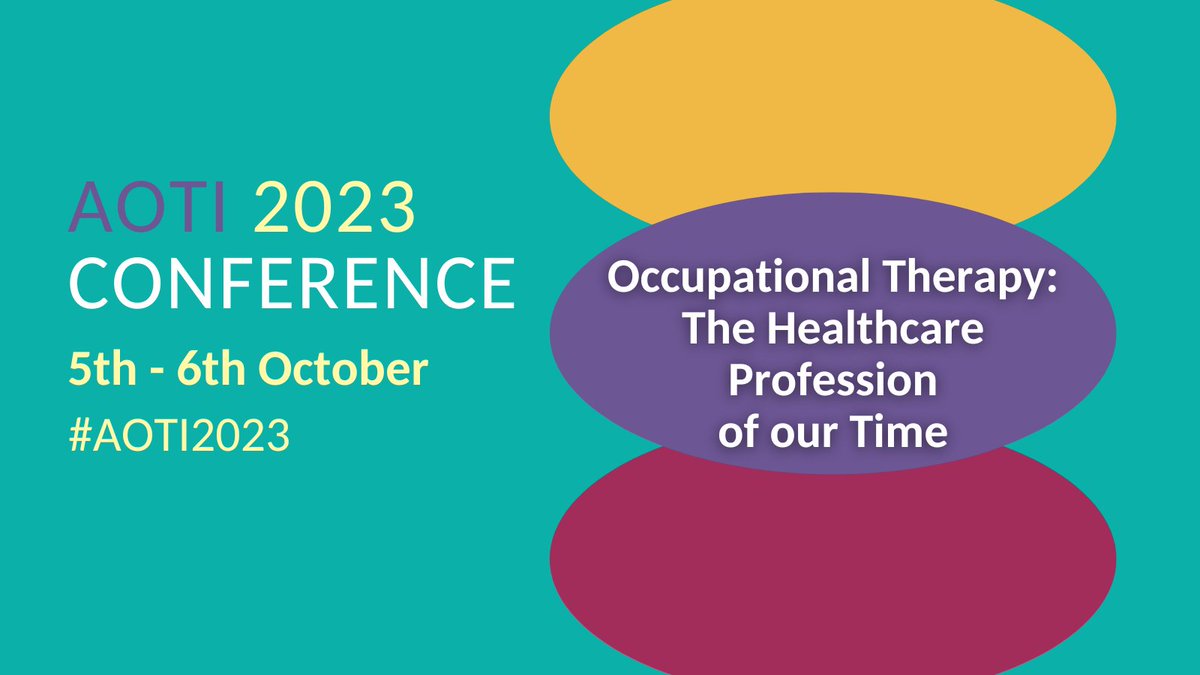 AOTI 2023
CONFERENCE
5th - 6th October
#AOTI2023

Occupational Therapy: The Healthcare Profession of our Time